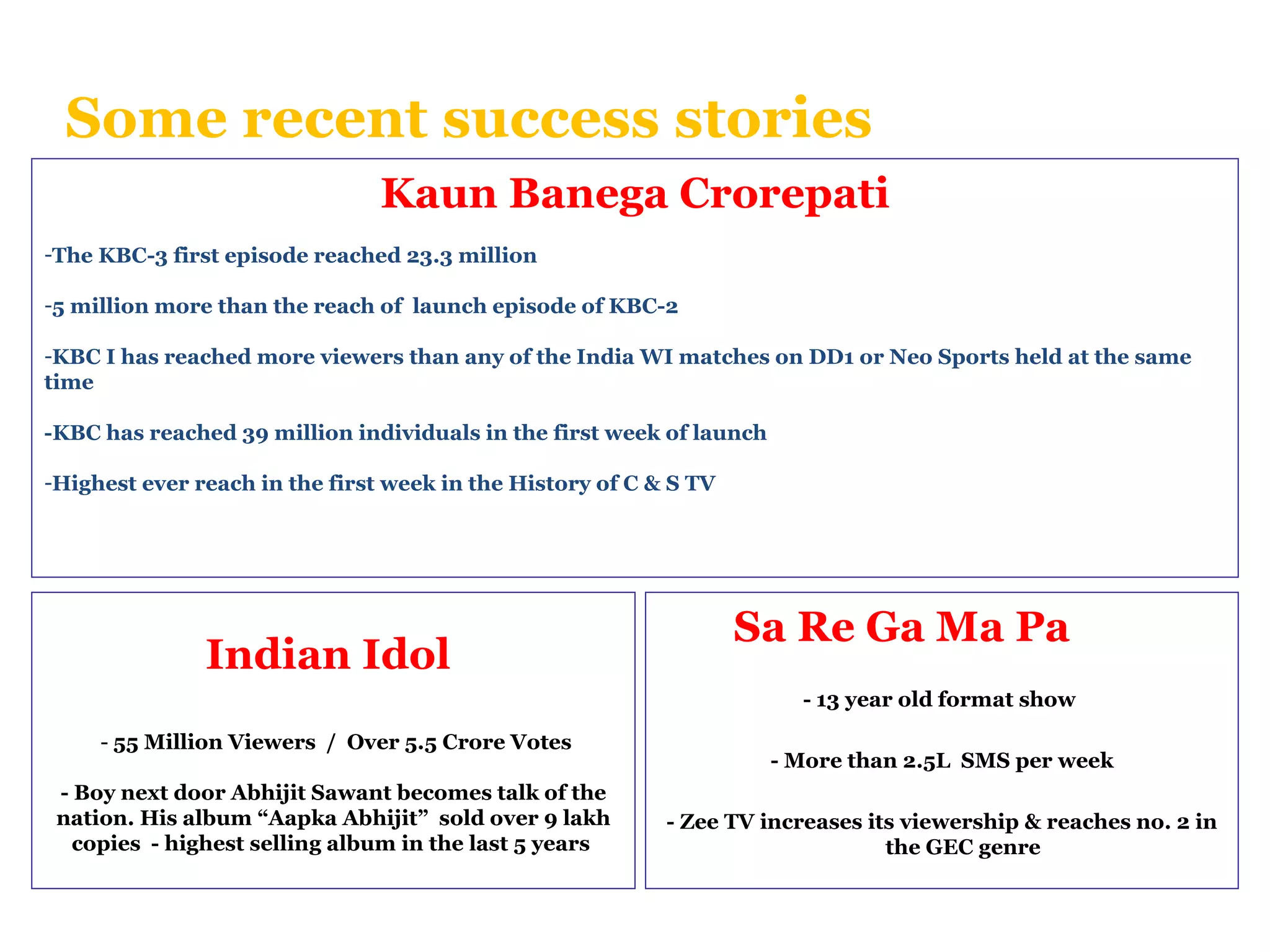 Some recent success stories

Kaun Banega Crorepati

-The KBC-3 first episode reached 23.3 million

-5 million more than the reach of launch episode of KBC-2

-KBC I has reached more viewers than any of the India WI matches on DD1 or Neo Sports held at the same time

-KBC has reached 39 million individuals in the first week of launch

-Highest ever reach in the first week in the History of C & S TV

Indian Idol

- 55 Million Viewers / Over 5.5 Crore Votes

- Boy next door Abhijit Sawant becomes talk of the nation. His album “Aapka Abhijit” sold over 9 lakh copies - highest selling album in the last 5 years

Sa Re Ga Ma Pa

- 13 year old format show

- More than 2.5L SMS per week

- Zee TV increases its viewership & reaches no. 2 in the GEC genre